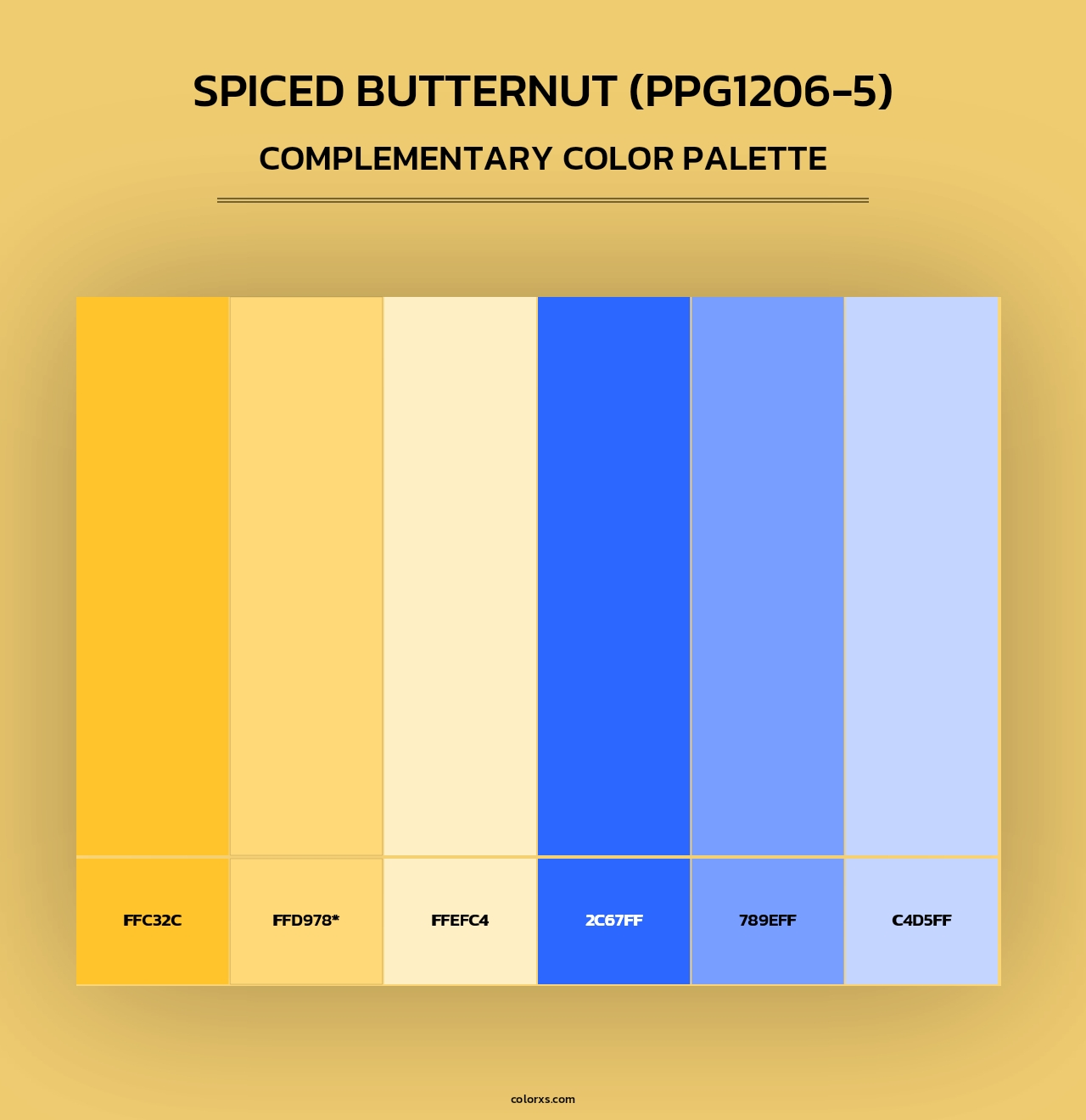 SPICED BUTTERNUT (PPG1206-5)

COMPLEMENTARY COLOR PALETTE

FFC32C

FFD978*

FFEFC4

2C67FF

789EFF

C4D5FF

colorxs.com